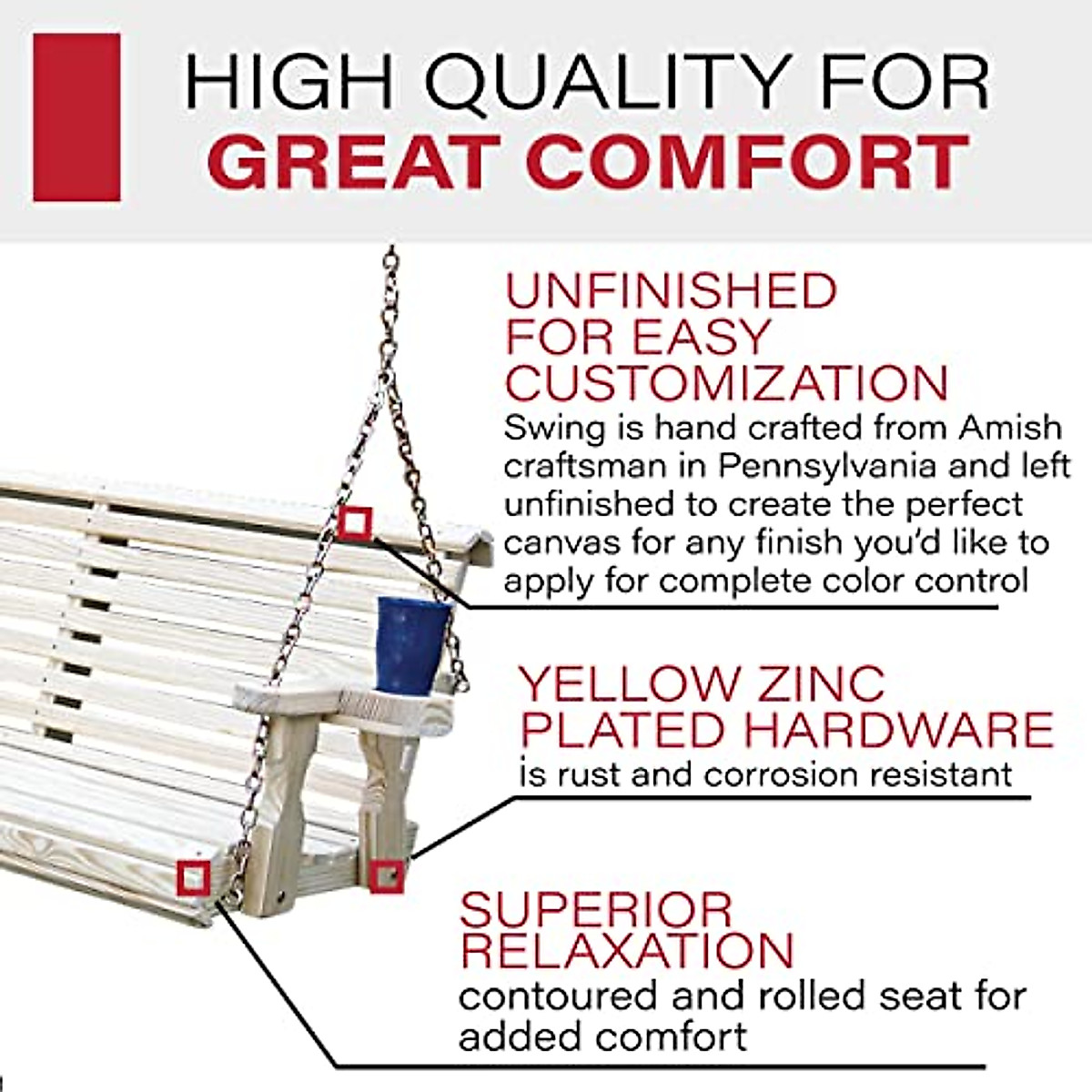 HIGH QUALITY FOR
GREAT COMFORT

UNFINISHED FOR EASY CUSTOMIZATION
Swing is hand crafted from Amish craftsman in Pennsylvania and left unfinished to create the perfect canvas for any finish you'd like to apply for complete color control

YELLOW ZINC PLATED HARDWARE
is rust and corrosion resistant

SUPERIOR RELAXATION
contoured and rolled seat for added comfort